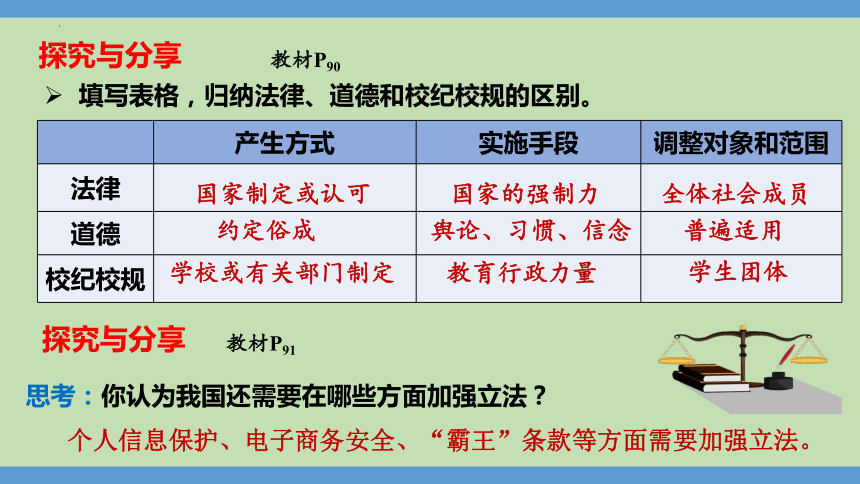 探究与分享 教材$P_{90}$

➢ 填写表格，归纳法律、道德和校纪校规的区别。

| | 产生方式 | 实施手段 | 调整对象和范围 |
|---|---|---|---|
| 法律 | 国家制定或认可 | 国家的强制力 | 全体社会成员 |
| 道德 | 约定俗成 | 舆论、习惯、信念 | 普遍适用 |
| 校纪校规 | 学校或有关部门制定 | 教育行政力量 | 学生团体 |

探究与分享 教材$P_{91}$

思考：你认为我国还需要在哪些方面加强立法？

个人信息保护、电子商务安全、“霸王”条款等方面需要加强立法。